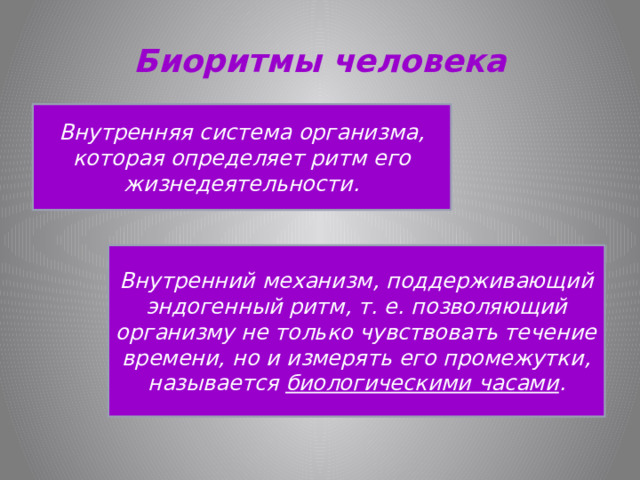 Биоритмы человека

Внутренняя система организма, которая определяет ритм его жизнедеятельности.

Внутренний механизм, поддерживающий эндогенный ритм, т. е. позволяющий организму не только чувствовать течение времени, но и измерять его промежутки, называется биологическими часами.